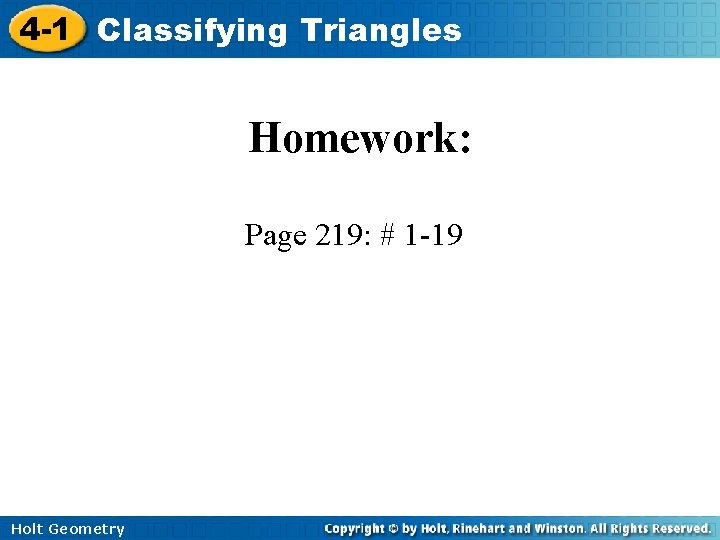 4-1 Classifying Triangles

Homework:

Page 219: # 1-19

Holt Geometry

Copyright © by Holt, Rinehart and Winston. All Rights Reserved.